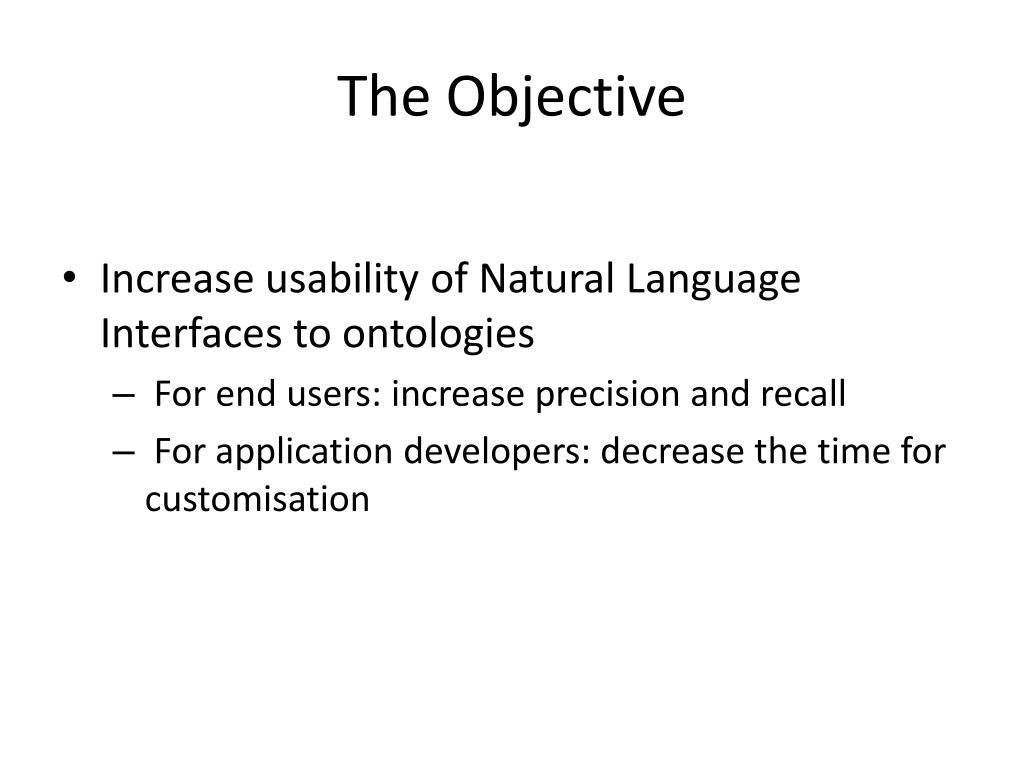 The Objective

• Increase usability of Natural Language Interfaces to ontologies

– For end users: increase precision and recall

– For application developers: decrease the time for customisation